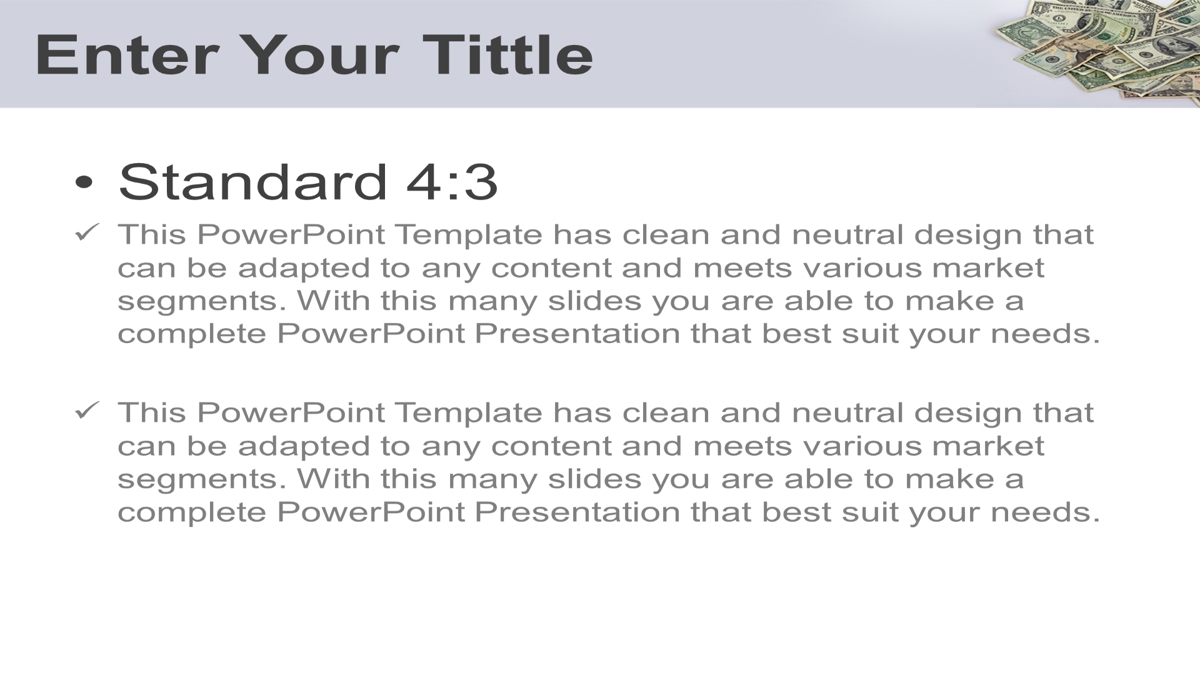 Enter Your Tittle

• Standard 4:3

✓ This PowerPoint Template has clean and neutral design that can be adapted to any content and meets various market segments. With this many slides you are able to make a complete PowerPoint Presentation that best suit your needs.

✓ This PowerPoint Template has clean and neutral design that can be adapted to any content and meets various market segments. With this many slides you are able to make a complete PowerPoint Presentation that best suit your needs.